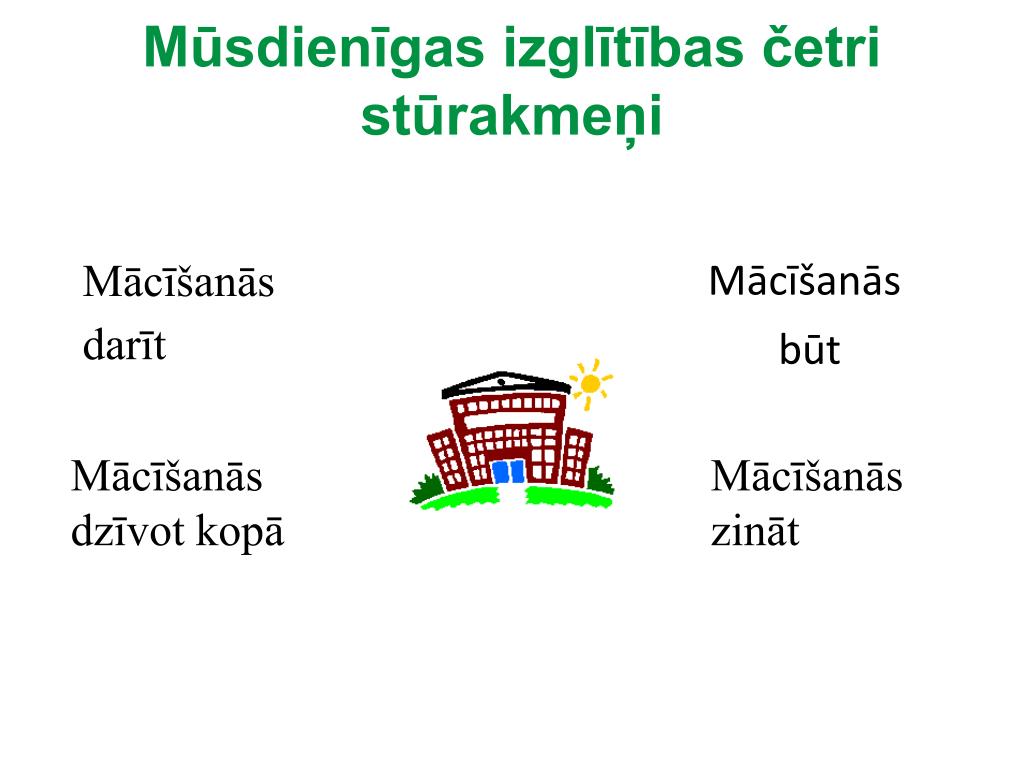 Mūsdienīgas izglītības četri stūrakmeņi

Mācīšanās darīt

Mācīšanās būt

Mācīšanās dzīvot kopā

Mācīšanās zināt